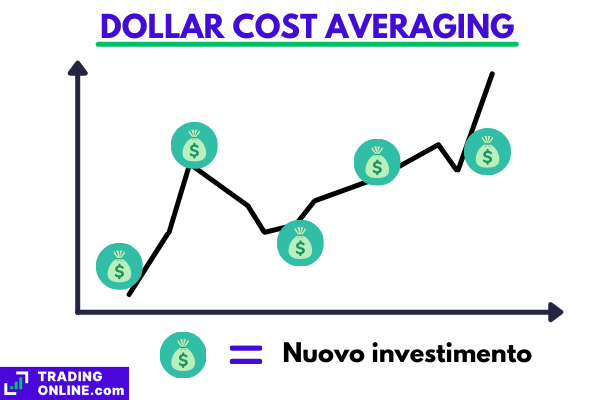 DOLLAR COST AVERAGING

$ $ $ $ $

$ = Nuovo investimento

TRADING ONLINE.com